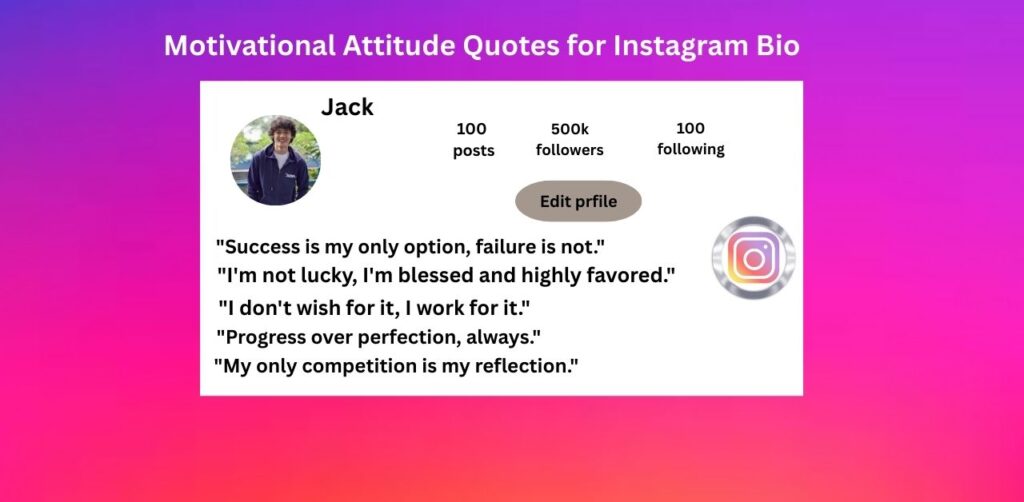 Motivational Attitude Quotes for Instagram Bio

Jack

100 posts

500k followers

100 following

Edit prfile

"Success is my only option, failure is not."
"I'm not lucky, I'm blessed and highly favored."
"I don't wish for it, I work for it."
"Progress over perfection, always."
"My only competition is my reflection."